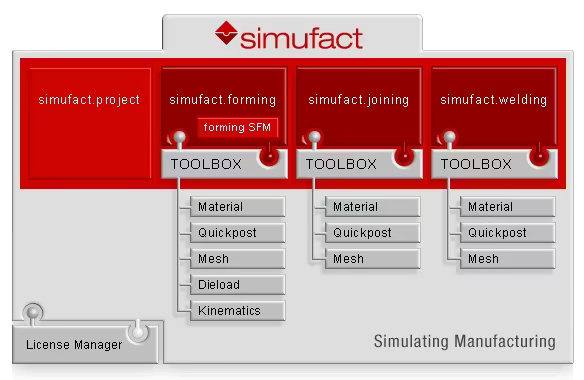 simufact

simufact.project

simufact.forming

forming SFM

TOOLBOX

Material

Quickpost

Mesh

Dieload

Kinematics

simufact.joining

TOOLBOX

Material

Quickpost

Mesh

simufact.welding

TOOLBOX

Material

Quickpost

Mesh

License Manager

Simulating Manufacturing